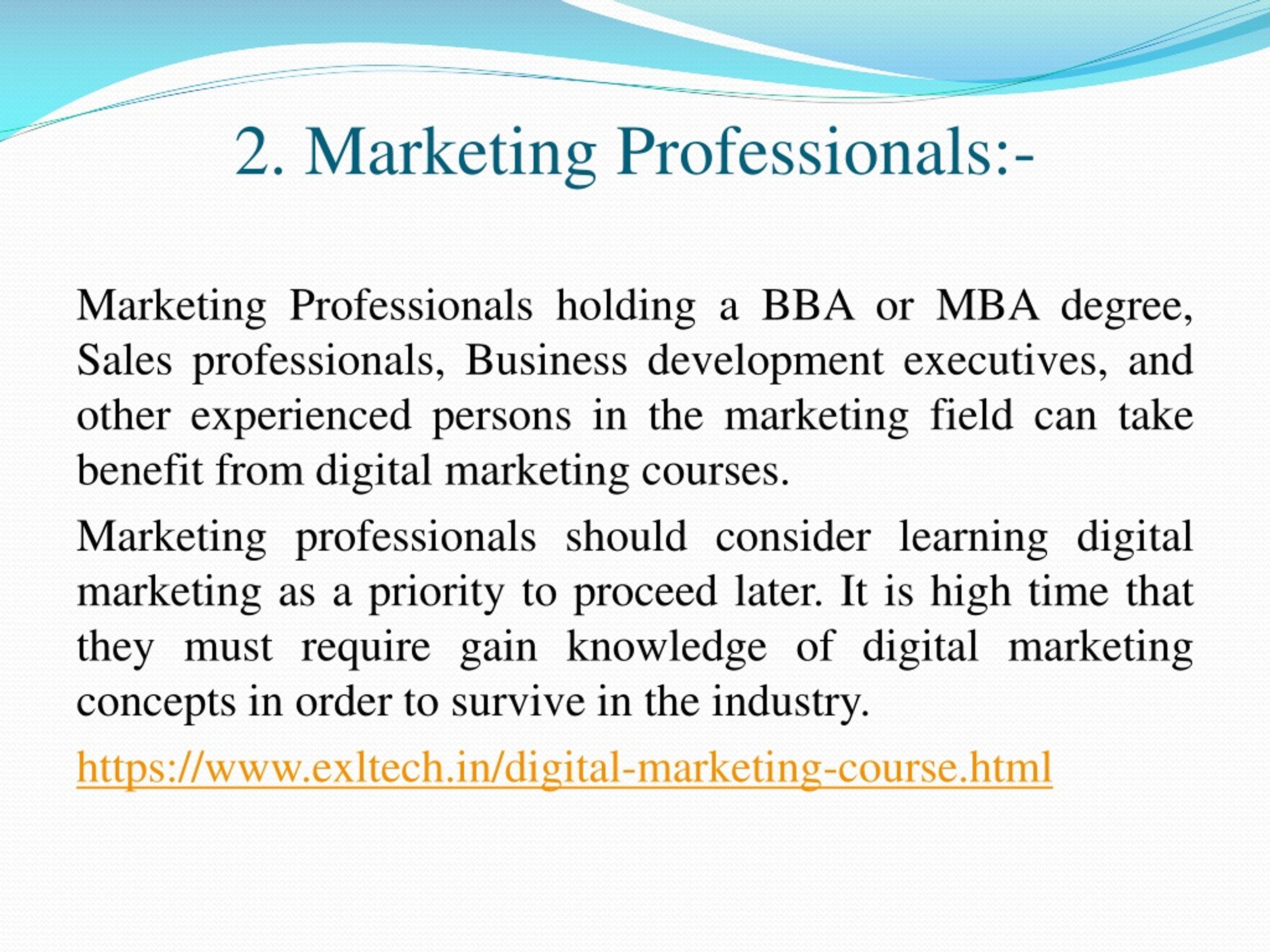 2. Marketing Professionals:-

Marketing Professionals holding a BBA or MBA degree, Sales professionals, Business development executives, and other experienced persons in the marketing field can take benefit from digital marketing courses.

Marketing professionals should consider learning digital marketing as a priority to proceed later. It is high time that they must require gain knowledge of digital marketing concepts in order to survive in the industry.

https://www.exltech.in/digital-marketing-course.html